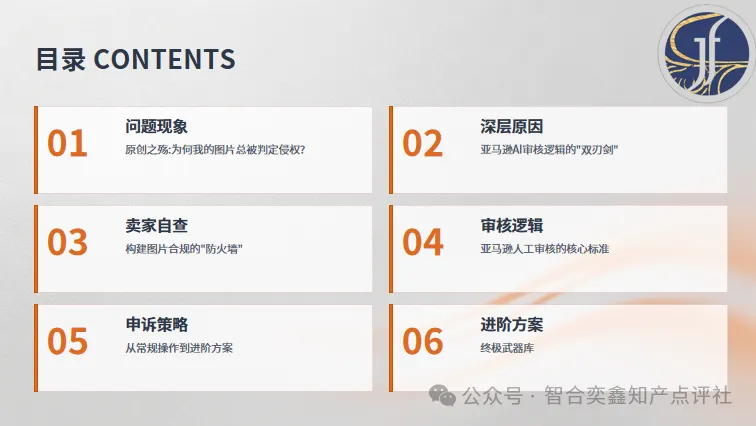 目录 CONTENTS

jf

01
问题现象
原创之殇:为何我的图片总被判定侵权?

02
深层原因
亚马逊AI审核逻辑的"双刃剑"

03
卖家自查
构建图片合规的"防火墙"

04
审核逻辑
亚马逊人工审核的核心标准

05
申诉策略
从常规操作到进阶方案

06
进阶方案
终极武器库

公众号 · 智合奕鑫知产点评社